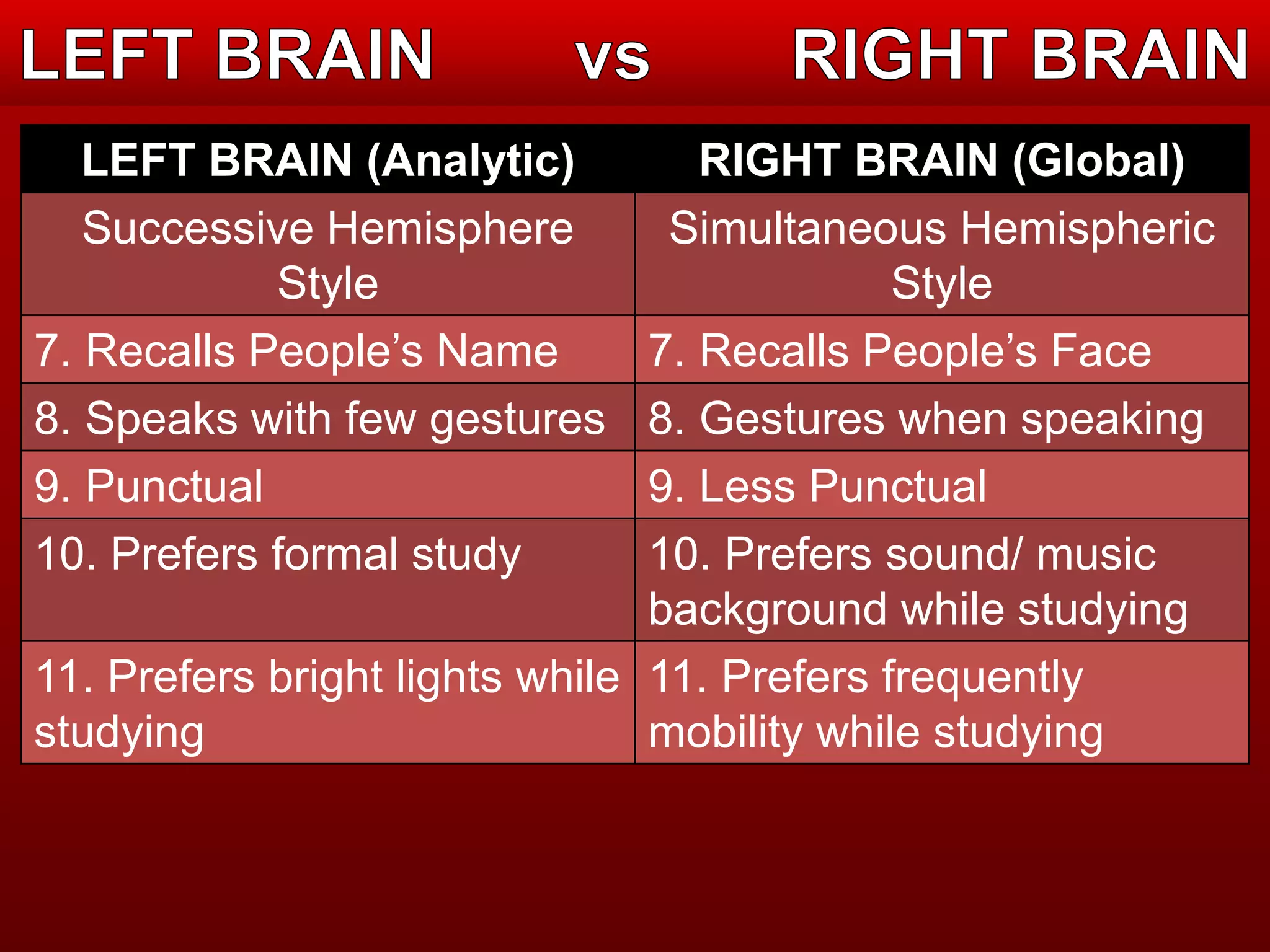 LEFT BRAIN vs RIGHT BRAIN

| LEFT BRAIN (Analytic) | RIGHT BRAIN (Global) |
|---|---|
| Successive Hemisphere Style | Simultaneous Hemispheric Style |
| 7. Recalls People’s Name | 7. Recalls People’s Face |
| 8. Speaks with few gestures | 8. Gestures when speaking |
| 9. Punctual | 9. Less Punctual |
| 10. Prefers formal study | 10. Prefers sound/ music background while studying |
| 11. Prefers bright lights while studying | 11. Prefers frequently mobility while studying |